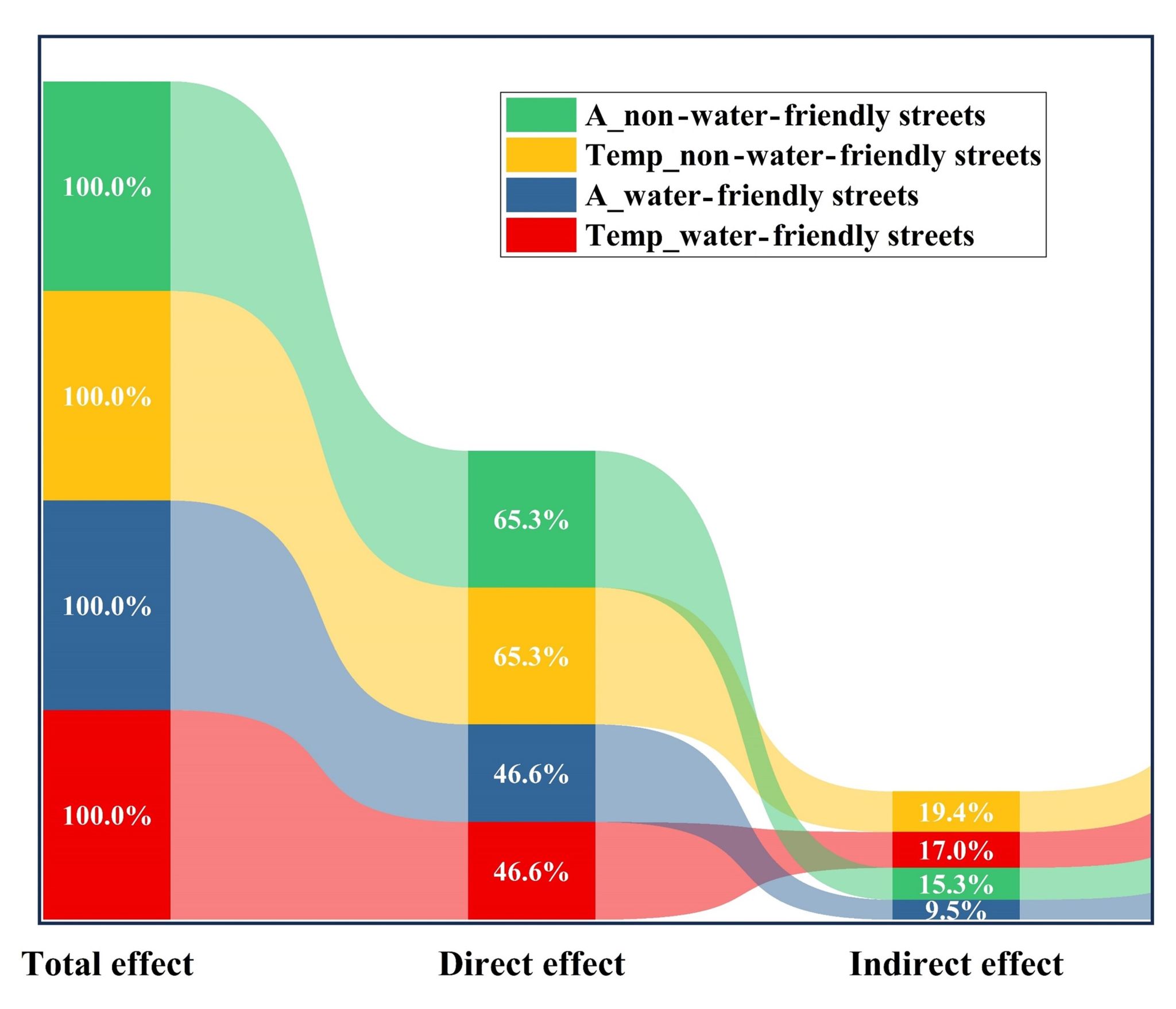 A_non-water-friendly streets
Temp_non-water-friendly streets
A_water-friendly streets
Temp_water-friendly streets

100.0%
100.0%
100.0%
100.0%

65.3%
65.3%
46.6%
46.6%

19.4%
17.0%
15.3%
9.5%

Total effect
Direct effect
Indirect effect